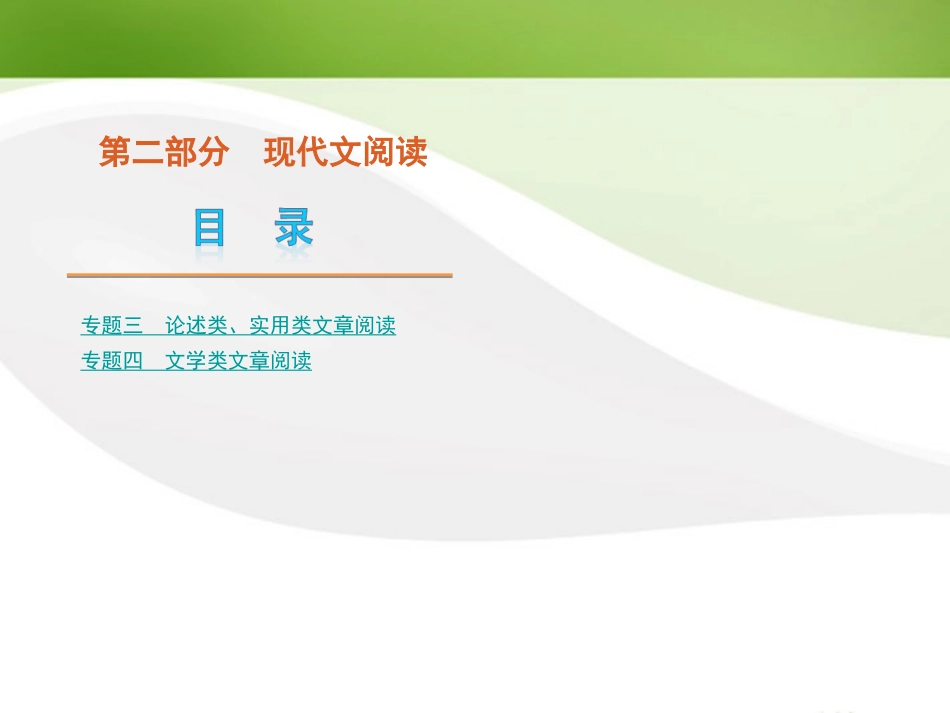 第二部分　现代文阅读

目　录

专题三　论述类、实用类文章阅读
专题四　文学类文章阅读